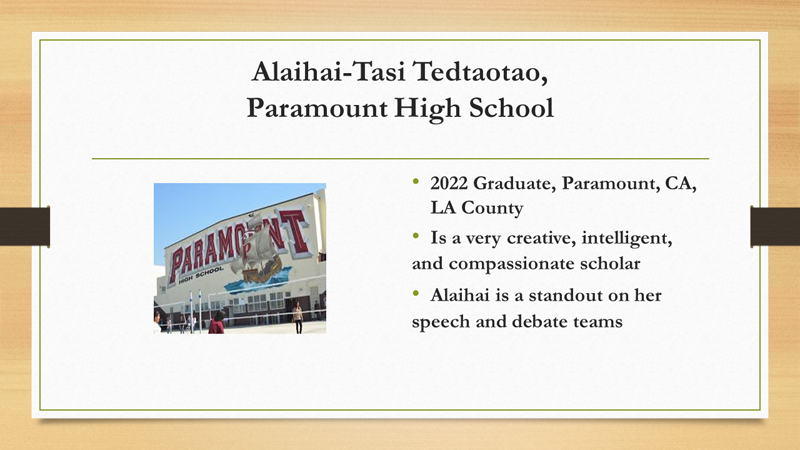 Alaihai-Tasi Tedtaotao,
Paramount High School

PARAMOUNT
HIGH SCHOOL

• 2022 Graduate, Paramount, CA, LA County

• Is a very creative, intelligent, and compassionate scholar

• Alaihai is a standout on her speech and debate teams